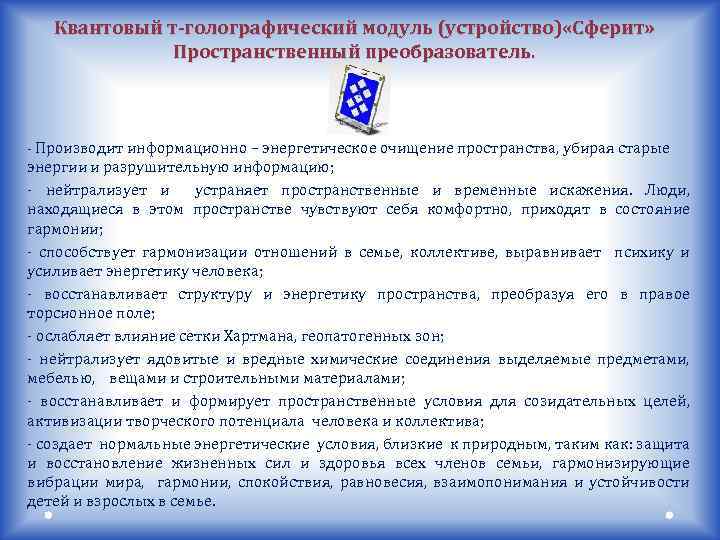 Квантовый т-голографический модуль (устройство)«Сферит»
Пространственный преобразователь.

- Производит информационно – энергетическое очищение пространства, убирая старые энергии и разрушительную информацию;

- нейтрализует и устраняет пространственные и временные искажения. Люди, находящиеся в этом пространстве чувствуют себя комфортно, приходят в состояние гармонии;

- способствует гармонизации отношений в семье, коллективе, выравнивает психику и усиливает энергетику человека;

- восстанавливает структуру и энергетику пространства, преобразуя его в правое торсионное поле;

- ослабляет влияние сетки Хартмана, геопатогенных зон;

- нейтрализует ядовитые и вредные химические соединения выделяемые предметами, мебелью, вещами и строительными материалами;

- восстанавливает и формирует пространственные условия для созидательных целей, активизации творческого потенциала человека и коллектива;

- создает нормальные энергетические условия, близкие к природным, таким как: защита и восстановление жизненных сил и здоровья всех членов семьи, гармонизирующие вибрации мира, гармонии, спокойствия, равновесия, взаимопонимания и устойчивости детей и взрослых в семье.